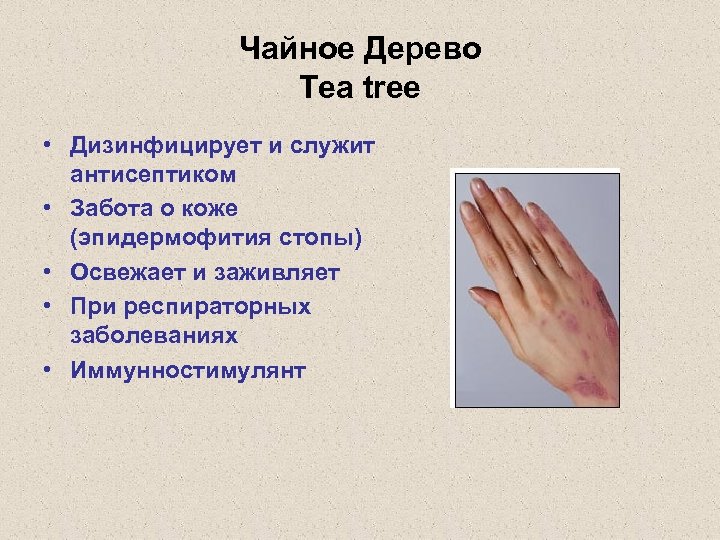 Чайное Дерево
Tea tree

• Дизинфицирует и служит антисептиком
• Забота о коже (эпидермофития стопы)
• Освежает и заживляет
• При респираторных заболеваниях
• Иммунностимулянт